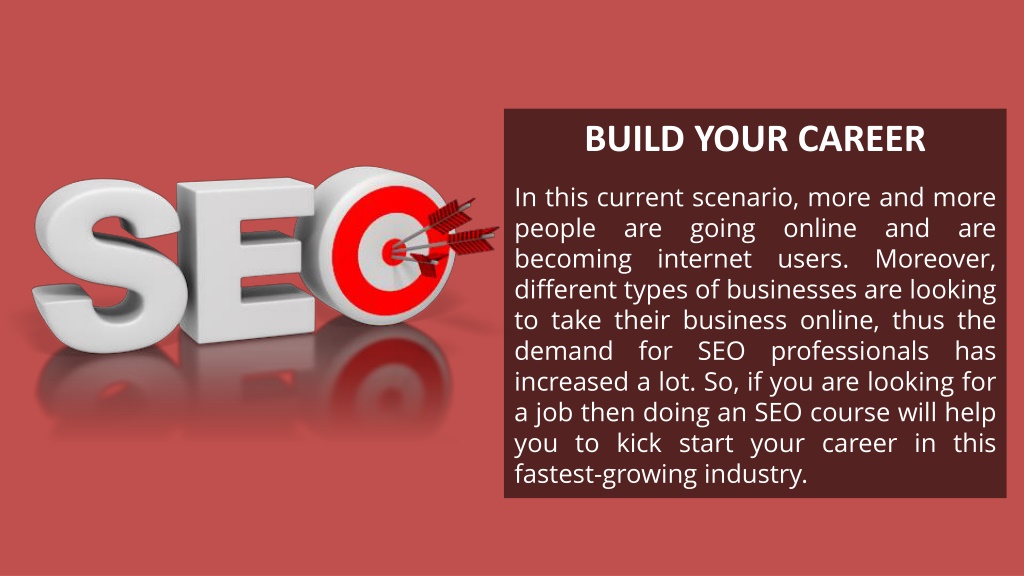 SEO

BUILD YOUR CAREER

In this current scenario, more and more people are going online and are becoming internet users. Moreover, different types of businesses are looking to take their business online, thus the demand for SEO professionals has increased a lot. So, if you are looking for a job then doing an SEO course will help you to kick start your career in this fastest-growing industry.